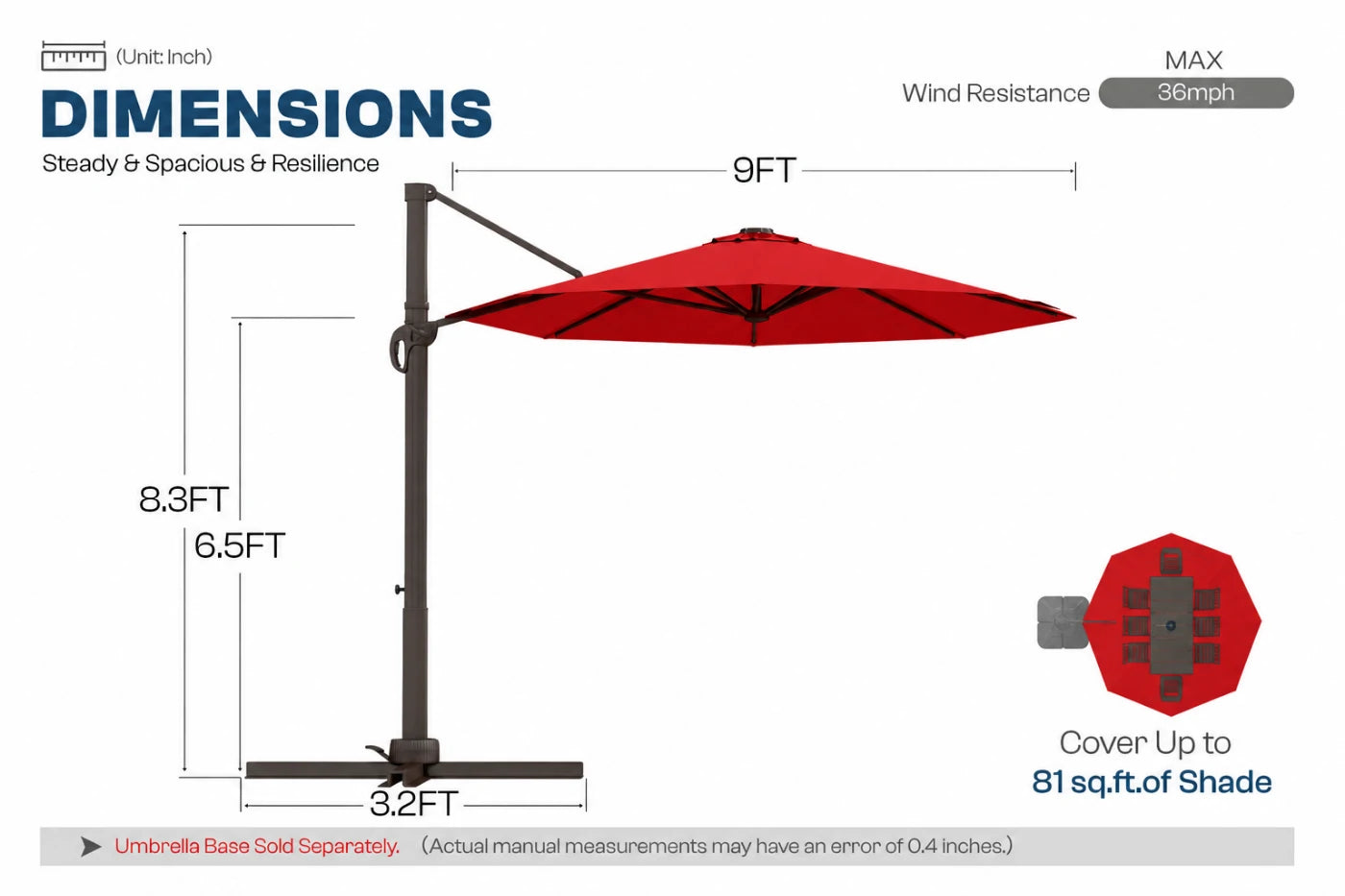 (Unit: Inch)

DIMENSIONS

Steady & Spacious & Resilience

MAX

Wind Resistance 36mph

9FT

8.3FT

6.5FT

3.2FT

Cover Up to
81 sq.ft.of Shade

Umbrella Base Sold Separately. (Actual manual measurements may have an error of 0.4 inches.)